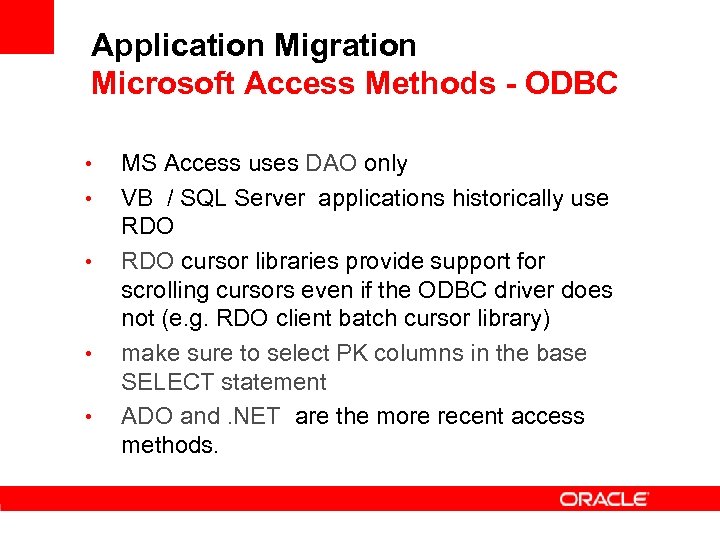 Application Migration
Microsoft Access Methods - ODBC

• MS Access uses DAO only
• VB / SQL Server applications historically use RDO
• RDO cursor libraries provide support for scrolling cursors even if the ODBC driver does not (e.g. RDO client batch cursor library)
• make sure to select PK columns in the base SELECT statement
• ADO and .NET are the more recent access methods.

ORACLE